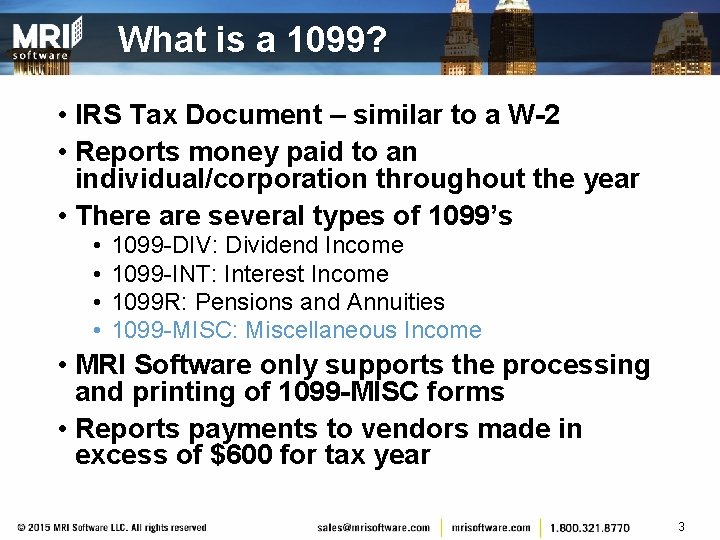 MRI software

What is a 1099?

• IRS Tax Document – similar to a W-2
• Reports money paid to an individual/corporation throughout the year
• There are several types of 1099's
• 1099-DIV: Dividend Income
• 1099-INT: Interest Income
• 1099R: Pensions and Annuities
• 1099-MISC: Miscellaneous Income
• MRI Software only supports the processing and printing of 1099-MISC forms
• Reports payments to vendors made in excess of $600 for tax year

© 2015 MRI Software LLC. All rights reserved sales@mrisoftware.com mrisoftware.com 1.800.321.8770 3